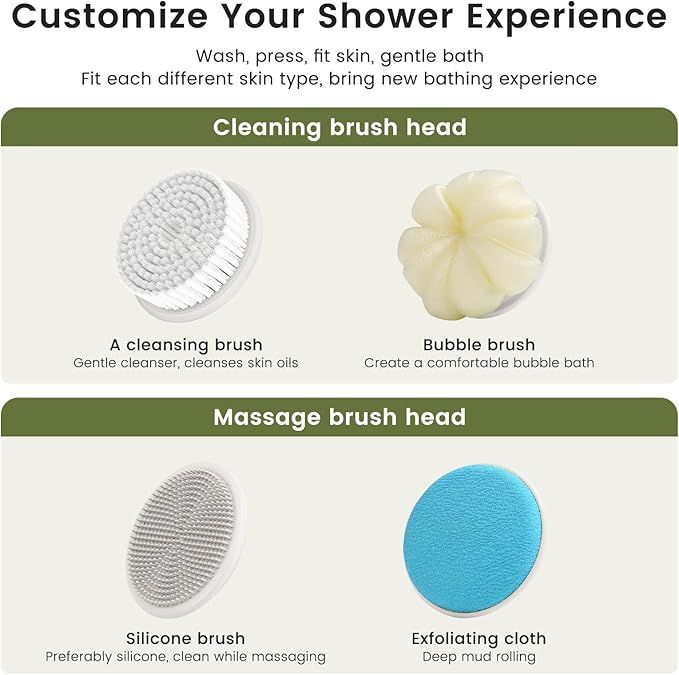 Customize Your Shower Experience

Wash, press, fit skin, gentle bath
Fit each different skin type, bring new bathing experience

Cleaning brush head

A cleansing brush
Gentle cleanser, cleanses skin oils

Bubble brush
Create a comfortable bubble bath

Massage brush head

Silicone brush
Preferably silicone, clean while massaging

Exfoliating cloth
Deep mud rolling